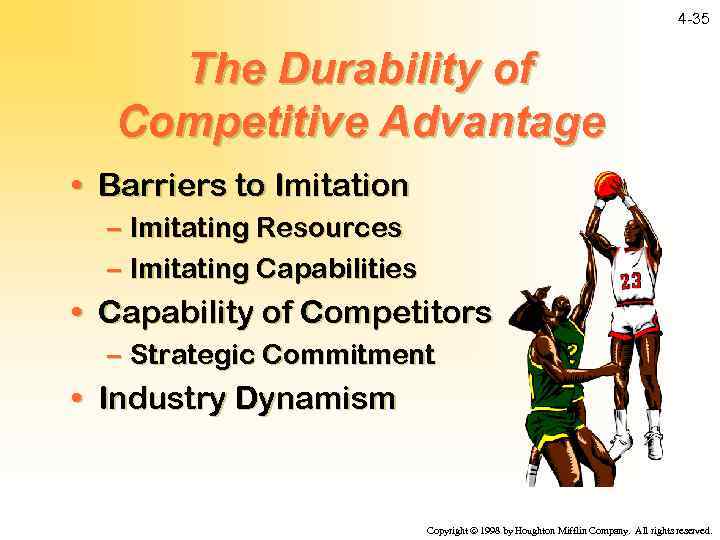 4-35

The Durability of Competitive Advantage

• Barriers to Imitation
– Imitating Resources
– Imitating Capabilities
• Capability of Competitors
– Strategic Commitment
• Industry Dynamism

23

Copyright © 1998 by Houghton Mifflin Company. All rights reserved.